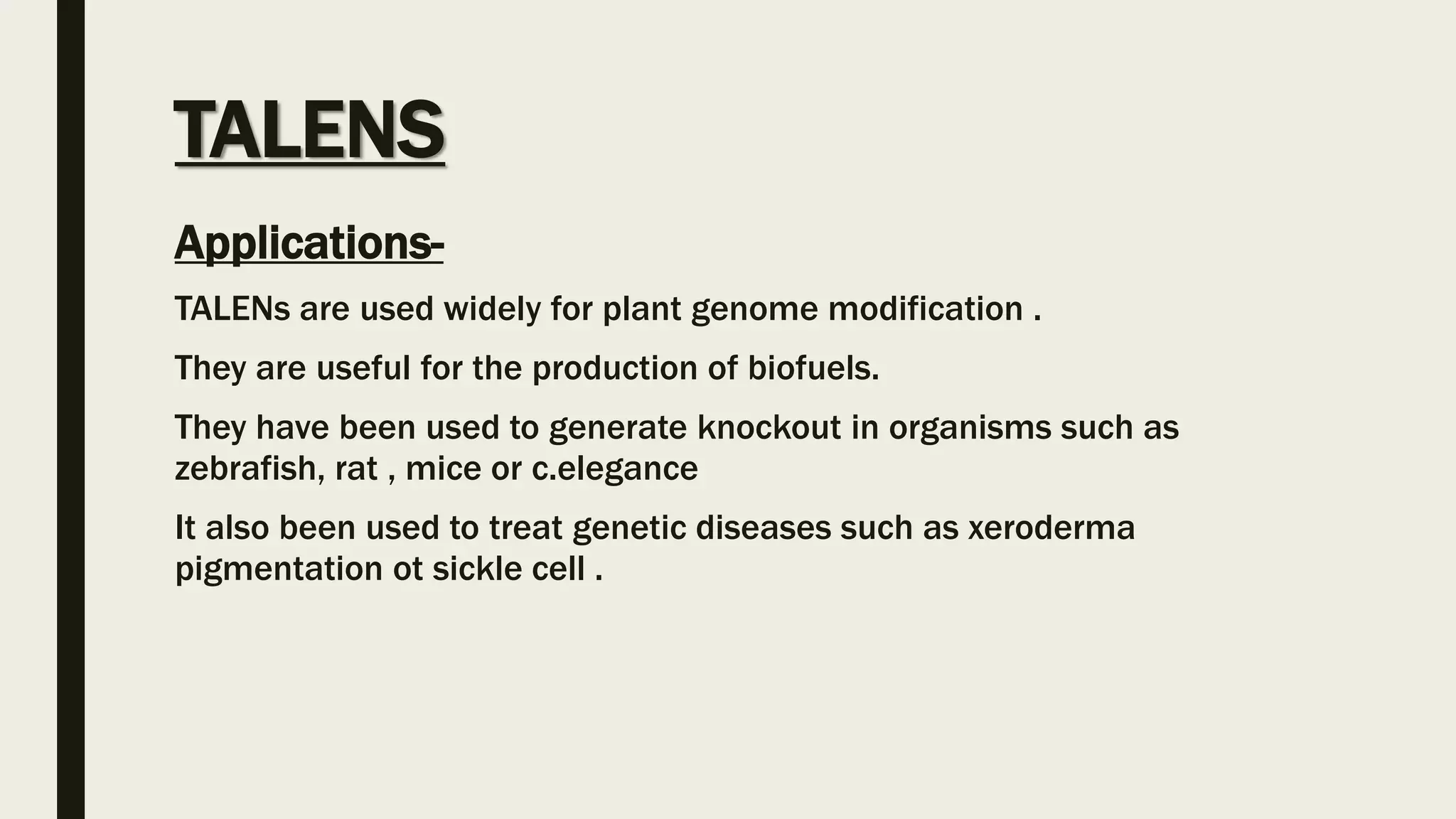 TALENS

Applications-

TALENs are used widely for plant genome modification .

They are useful for the production of biofuels.

They have been used to generate knockout in organisms such as zebrafish, rat , mice or c.elegance

It also been used to treat genetic diseases such as xeroderma pigmentation ot sickle cell .